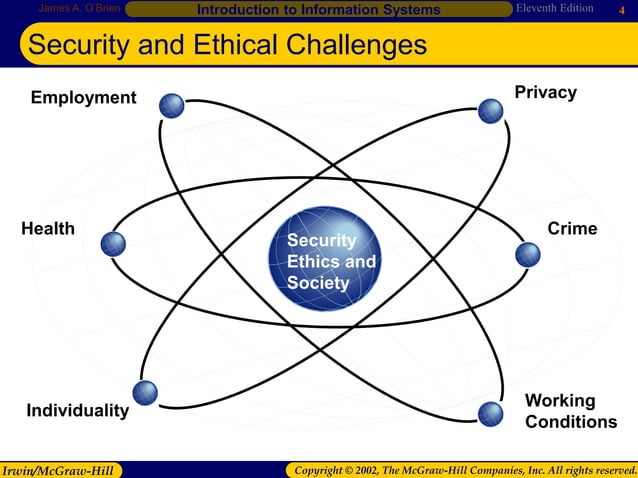 James A. O'Brien
Introduction to Information Systems
Eleventh Edition
4

Security and Ethical Challenges

Employment

Privacy

Health

Security Ethics and Society

Crime

Individuality

Working Conditions

Irwin/McGraw-Hill

Copyright © 2002, The McGraw-Hill Companies, Inc. All rights reserved.